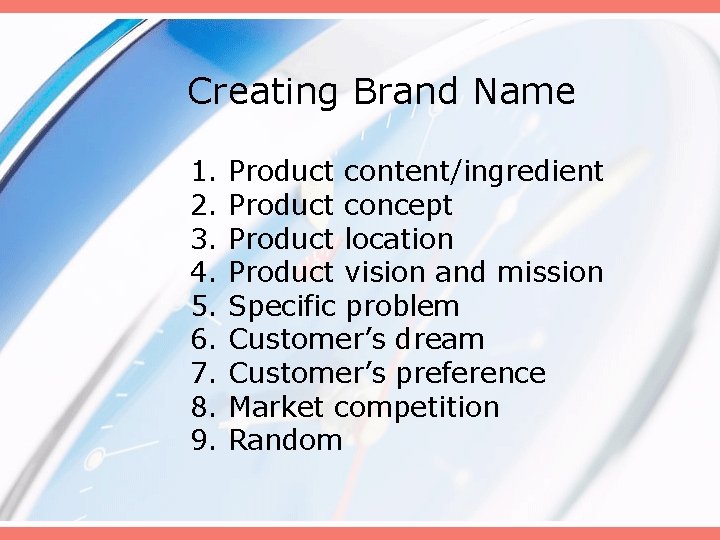 Creating Brand Name

1. Product content/ingredient
2. Product concept
3. Product location
4. Product vision and mission
5. Specific problem
6. Customer's dream
7. Customer's preference
8. Market competition
9. Random